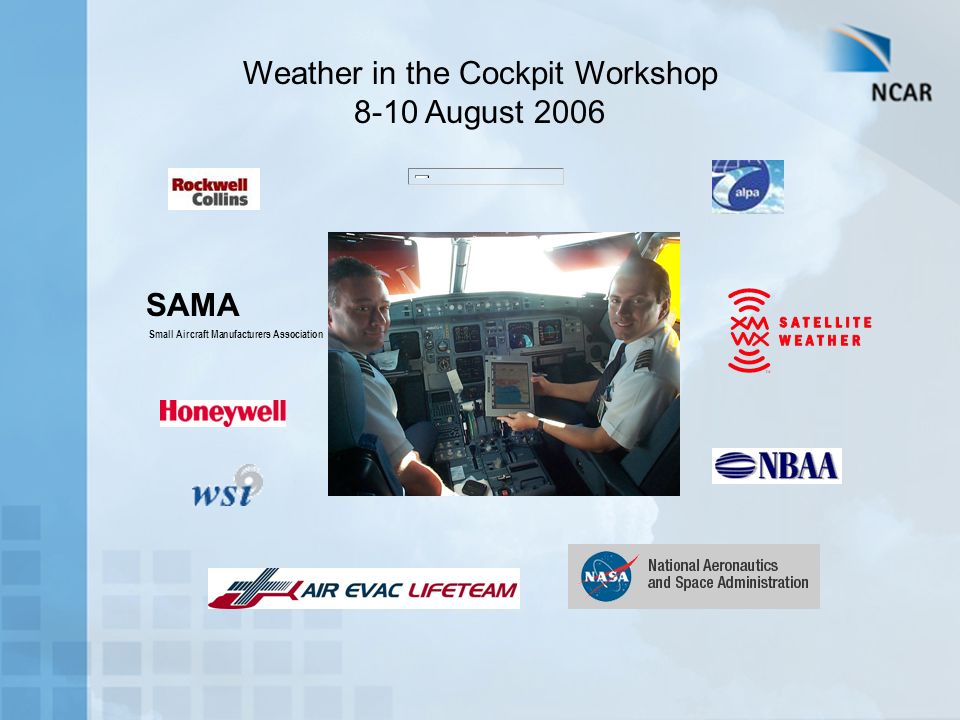 Weather in the Cockpit Workshop
8-10 August 2006

NCAR

Rockwell Collins

alpa

SAMA
Small Aircraft Manufacturers Association

XM WX SATELLITE WEATHER

Honeywell

wsi

NBAA

AIR EVAC LIFETEAM

NASA
National Aeronautics and Space Administration